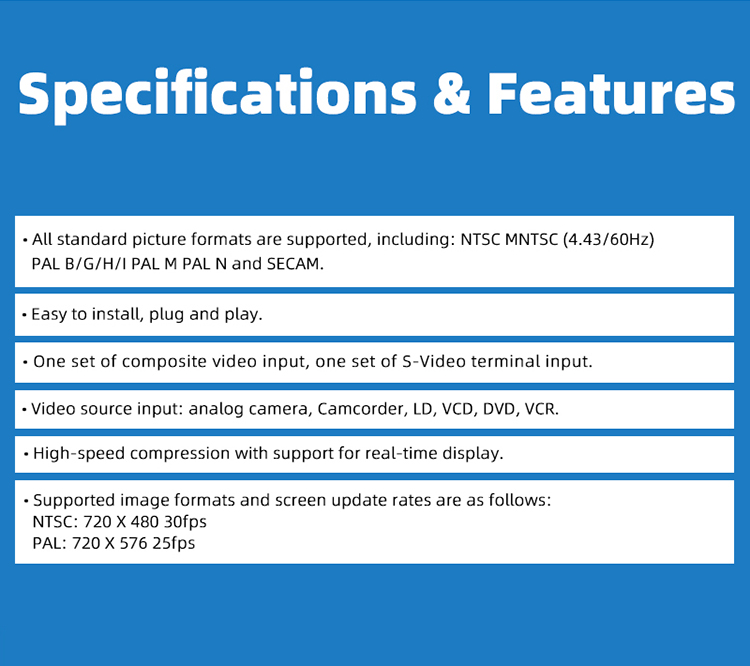 Specifications & Features

• All standard picture formats are supported, including: NTSC MNTSC (4.43/60Hz) PAL B/G/H/I PAL M PAL N and SECAM.

• Easy to install, plug and play.

• One set of composite video input, one set of S-Video terminal input.

• Video source input: analog camera, Camcorder, LD, VCD, DVD, VCR.

• High-speed compression with support for real-time display.

• Supported image formats and screen update rates are as follows:
NTSC: 720 X 480 30fps
PAL: 720 X 576 25fps